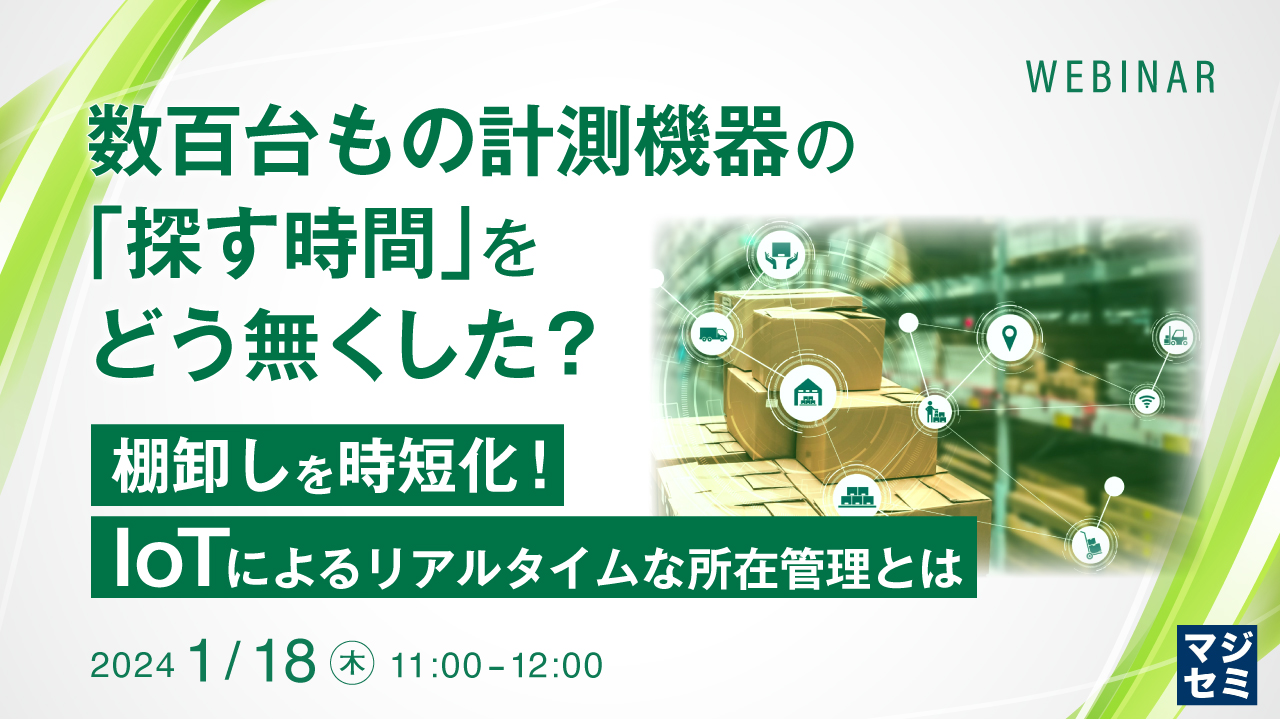 WEBINAR

数百台もの計測機器の「探す時間」をどう無くした？

棚卸しを時短化！

IoTによるリアルタイムな所在管理とは

2024 1/18 木 11:00－12:00

マジセミ